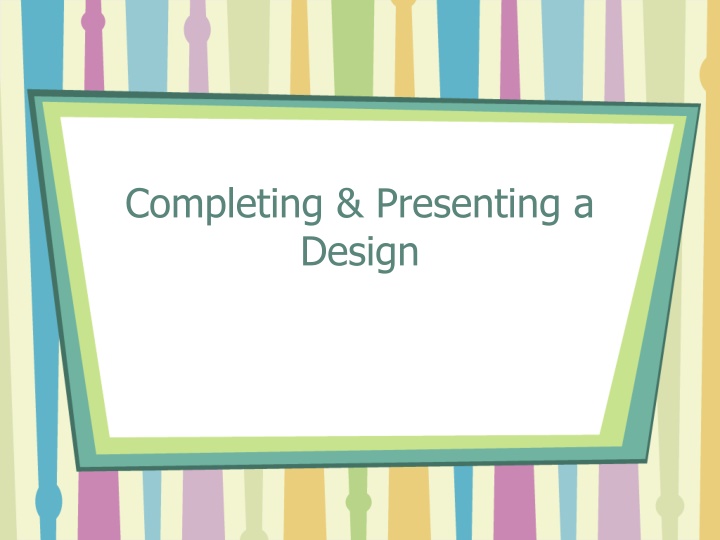 Completing & Presenting a Design